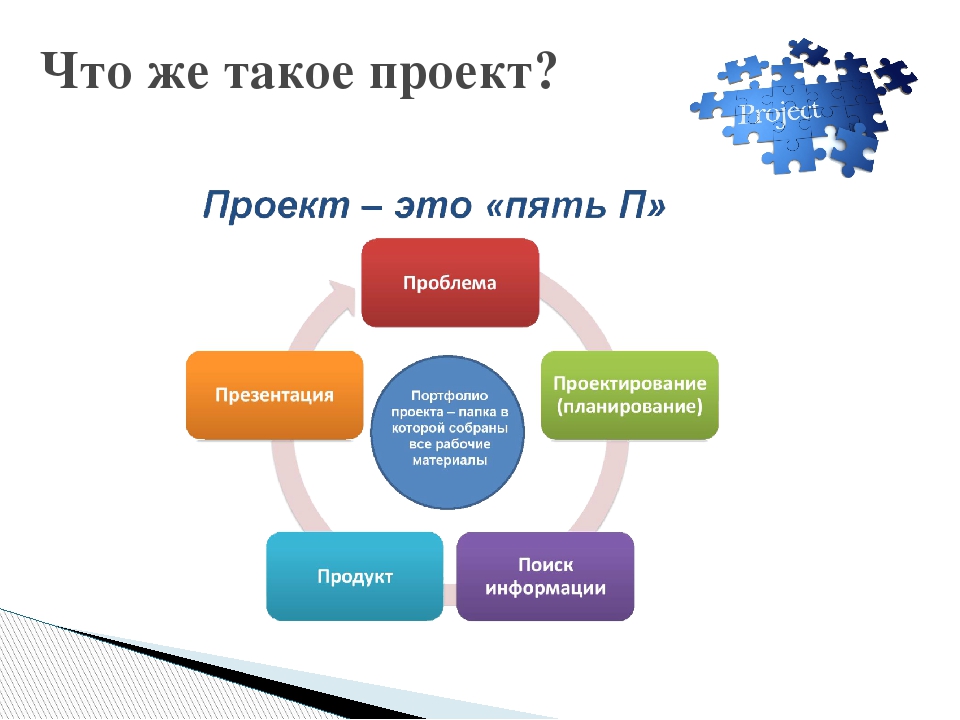 Что же такое проект?

Project

Проект – это «пять П»

Проблема

Проектирование (планирование)

Поиск информации

Продукт

Презентация

Портфолио проекта – папка в которой собраны все рабочие материалы